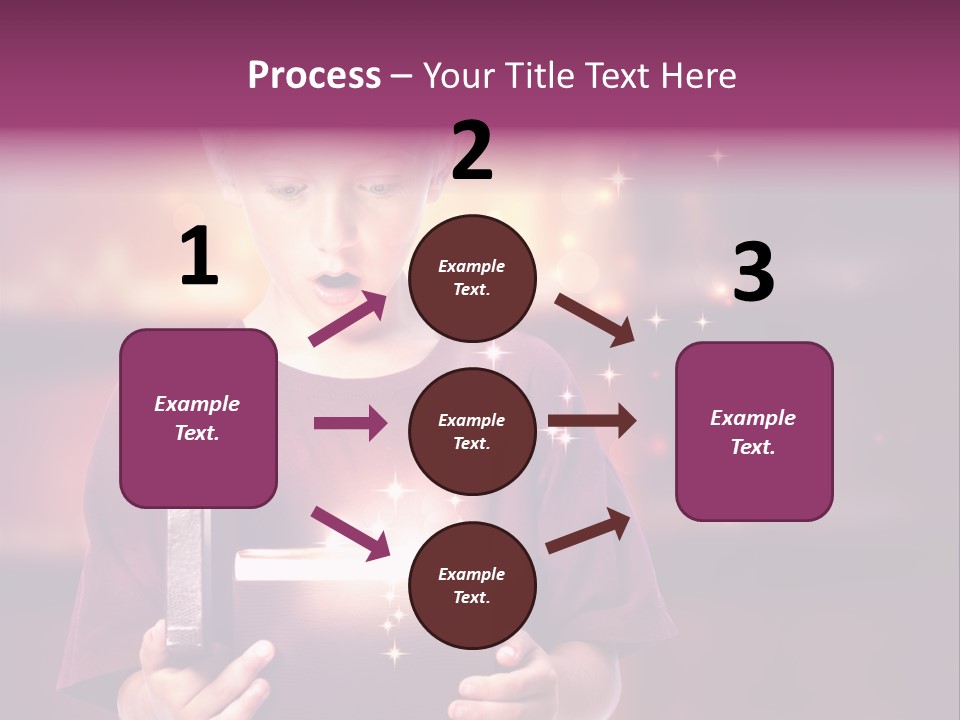 Process – Your Title Text Here

1

Example Text.

2

Example Text.

Example Text.

Example Text.

3

Example Text.